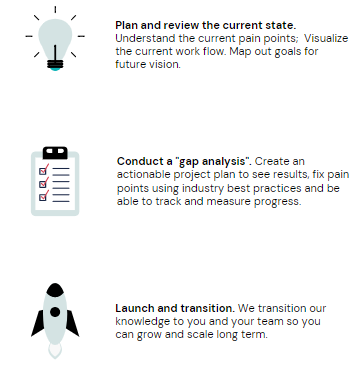 Plan and review the current state.
Understand the current pain points;  Visualize the current work flow. Map out goals for future vision.

Conduct a "gap analysis". Create an actionable project plan to see results, fix pain points using industry best practices and be able to track and measure progress.

Launch and transition. We transition our knowledge to you and your team so you can grow and scale long term.